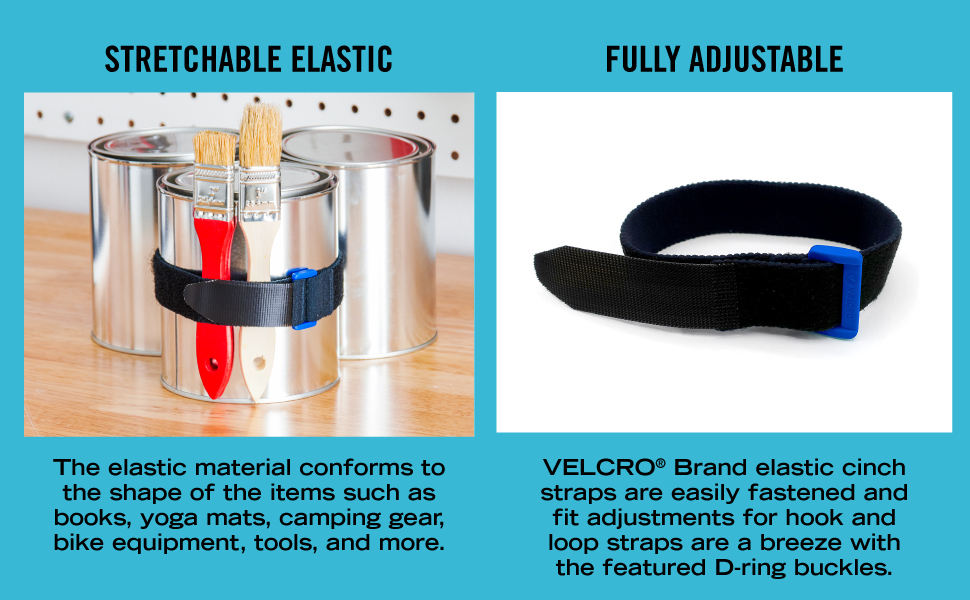 STRETCHABLE ELASTIC

The elastic material conforms to the shape of the items such as books, yoga mats, camping gear, bike equipment, tools, and more.

FULLY ADJUSTABLE

VELCRO® Brand elastic cinch straps are easily fastened and fit adjustments for hook and loop straps are a breeze with the featured D-ring buckles.